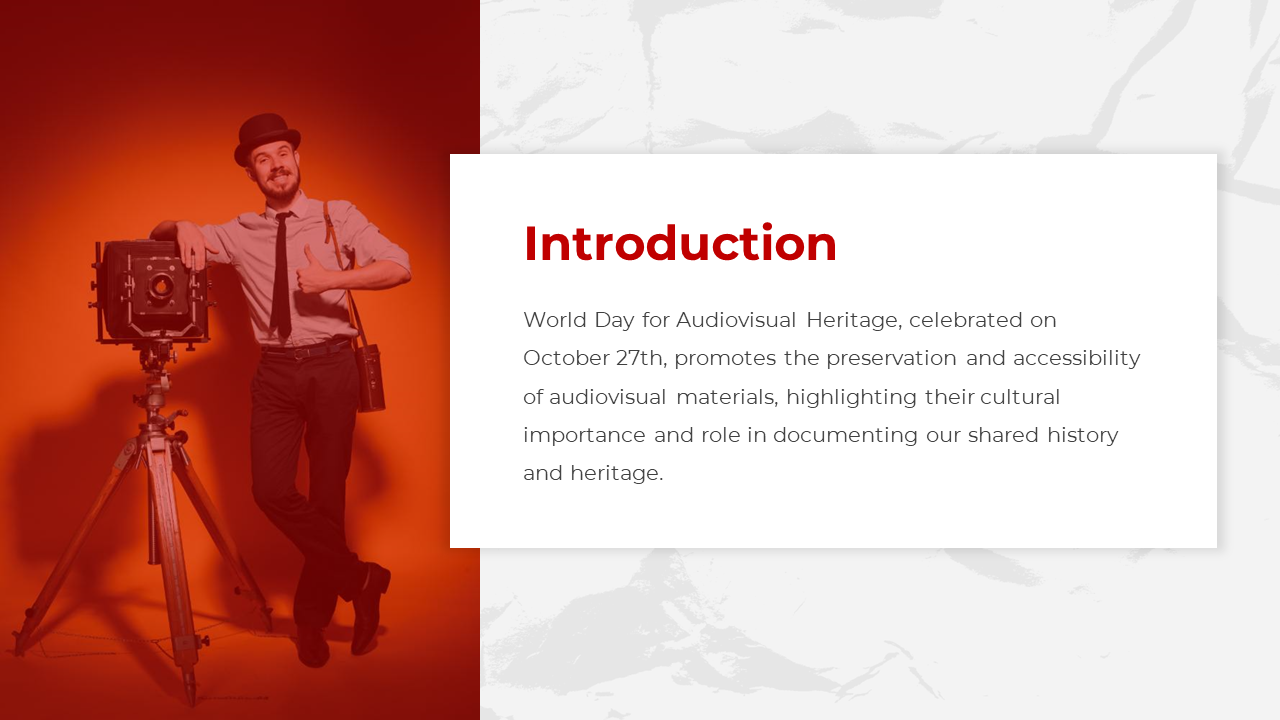 Introduction

World Day for Audiovisual Heritage, celebrated on October 27th, promotes the preservation and accessibility of audiovisual materials, highlighting their cultural importance and role in documenting our shared history and heritage.